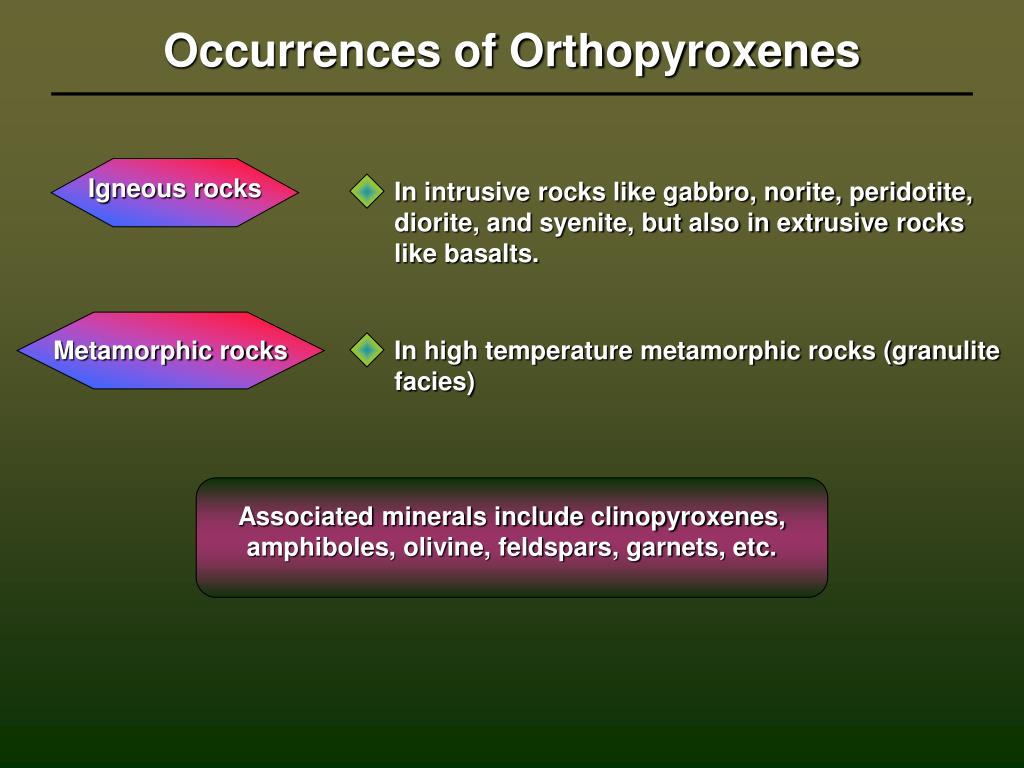 Occurrences of Orthopyroxenes

Igneous rocks

In intrusive rocks like gabbro, norite, peridotite, diorite, and syenite, but also in extrusive rocks like basalts.

Metamorphic rocks

In high temperature metamorphic rocks (granulite facies)

Associated minerals include clinopyroxenes, amphiboles, olivine, feldspars, garnets, etc.